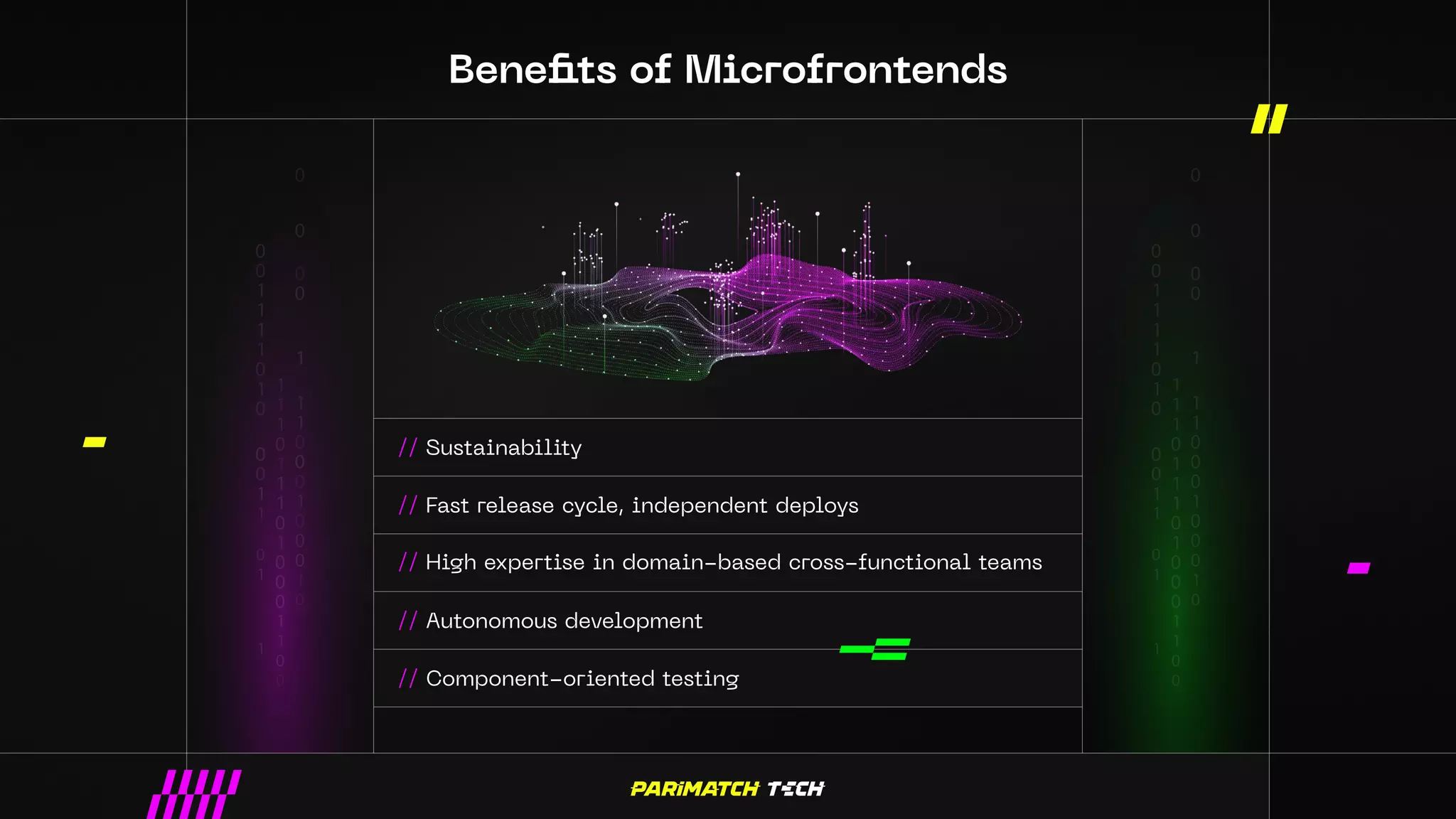 Benefits of Microfrontends

// Sustainability

// Fast release cycle, independent deploys

// High expertise in domain-based cross-functional teams

// Autonomous development

// Component-oriented testing

PARIMATCH TECH